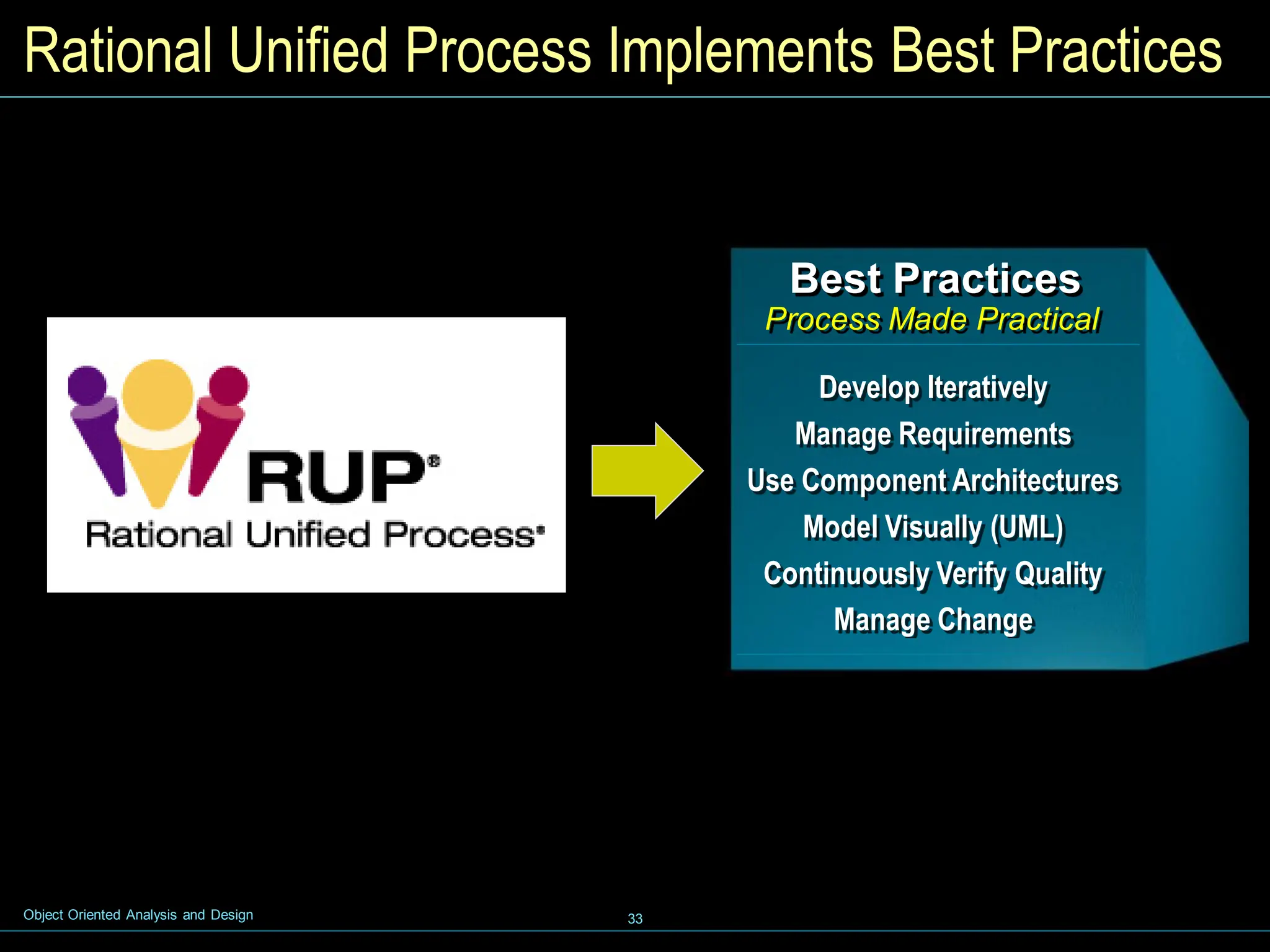 Rational Unified Process Implements Best Practices

RUP®
Rational Unified Process®

Best Practices
Process Made Practical

Develop Iteratively
Manage Requirements
Use Component Architectures
Model Visually (UML)
Continuously Verify Quality
Manage Change

Object Oriented Analysis and Design

33